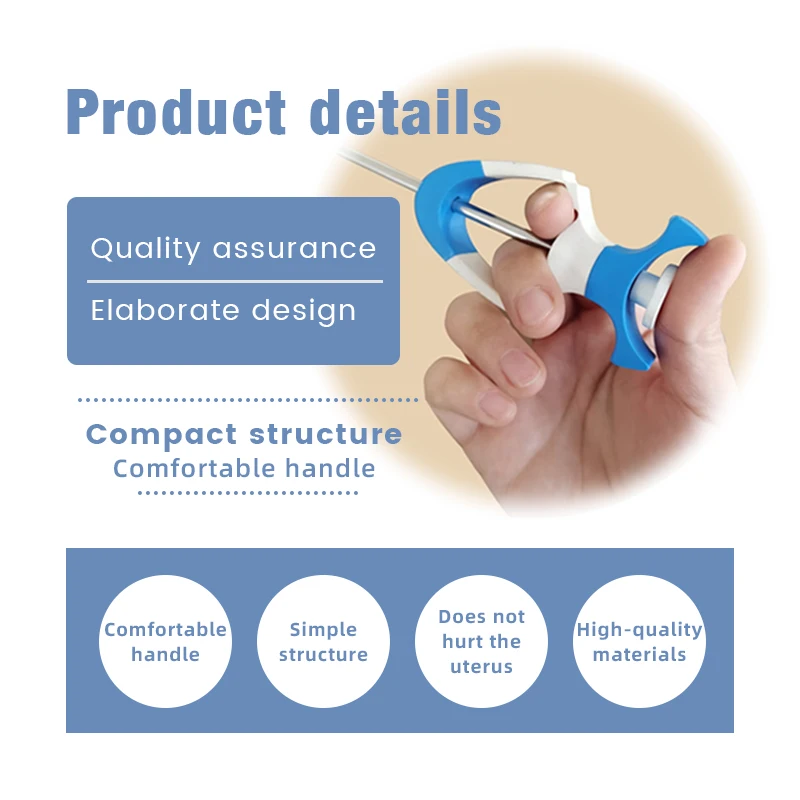 Product details

Quality assurance

Elaborate design

Compact structure

Comfortable handle

Comfortable handle

Simple structure

Does not hurt the uterus

High-quality materials